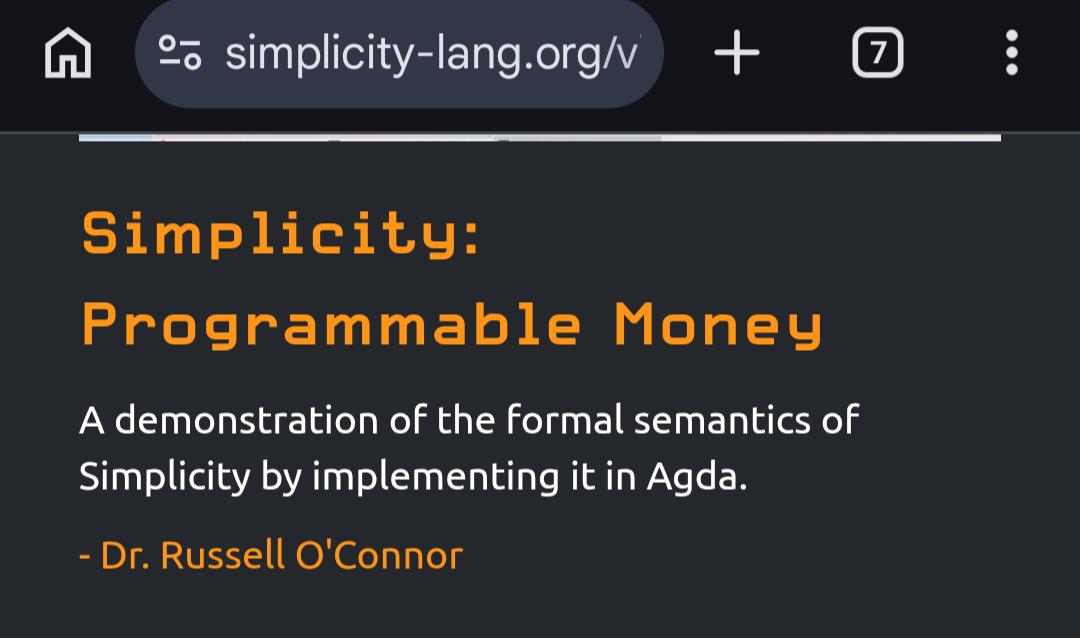 simplicity-lang.org/v

7

Simplicity:
Programmable Money

A demonstration of the formal semantics of Simplicity by implementing it in Agda.

- Dr. Russell O'Connor